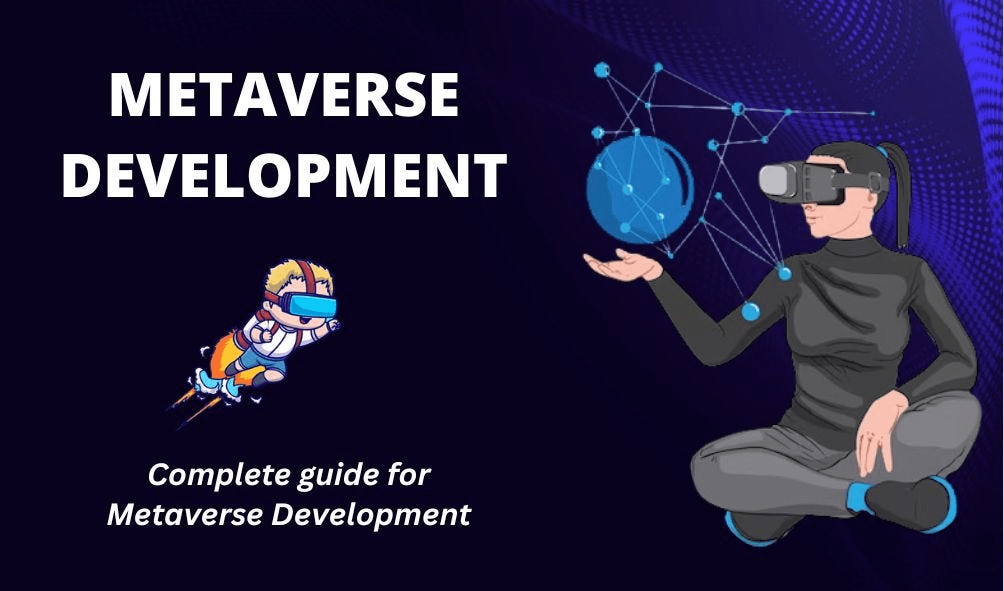 METAVERSE DEVELOPMENT

Complete guide for Metaverse Development